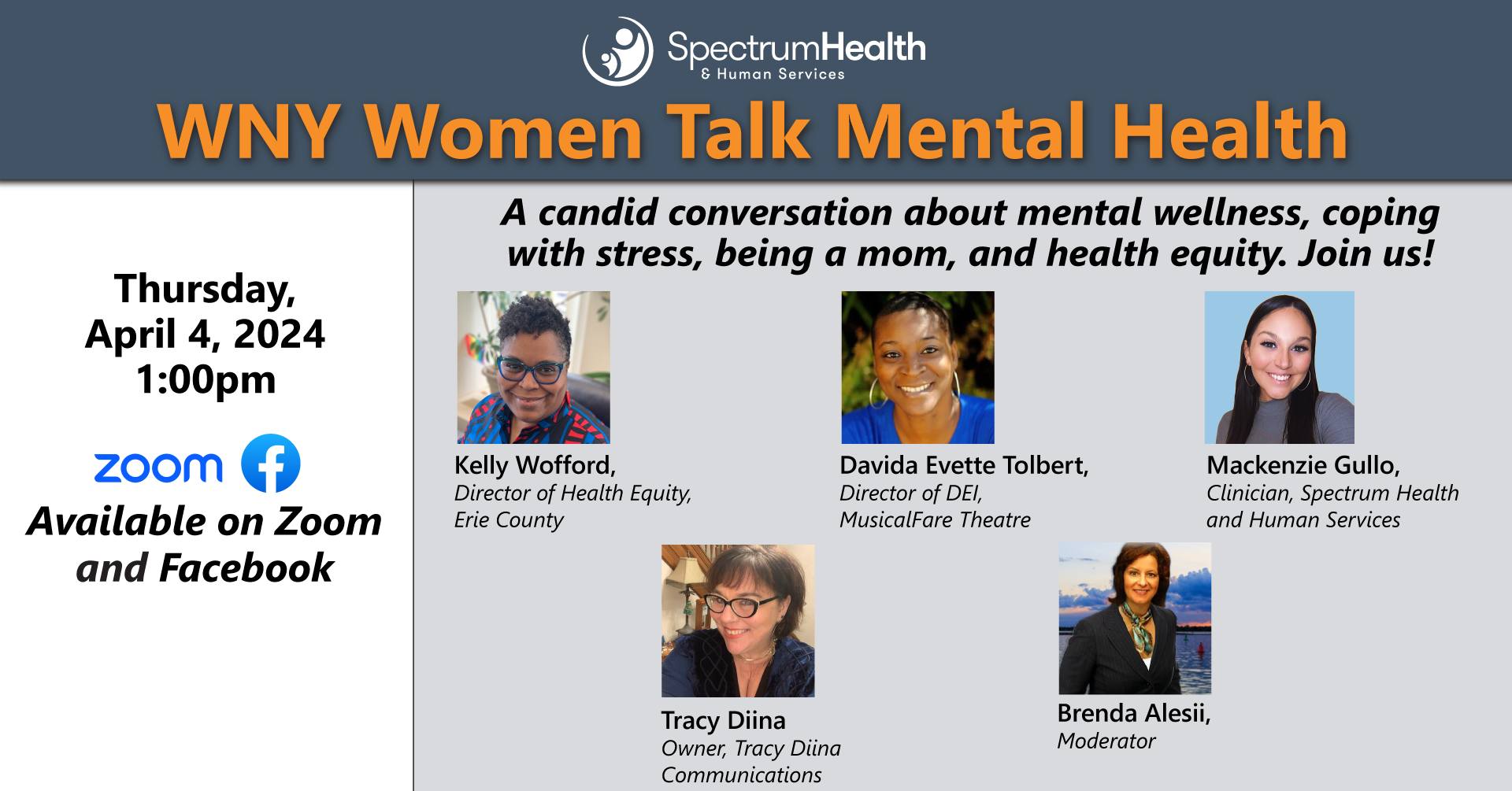 SpectrumHealth
& Human Services

WNY Women Talk Mental Health

Thursday, April 4, 2024 1:00pm

zoom

Available on Zoom and Facebook

A candid conversation about mental wellness, coping with stress, being a mom, and health equity. Join us!

Kelly Wofford,
Director of Health Equity, Erie County

Davida Evette Tolbert,
Director of DEI, MusicalFare Theatre

Mackenzie Gullo,
Clinician, Spectrum Health and Human Services

Tracy Diina
Owner, Tracy Diina Communications

Brenda Alesii,
Moderator